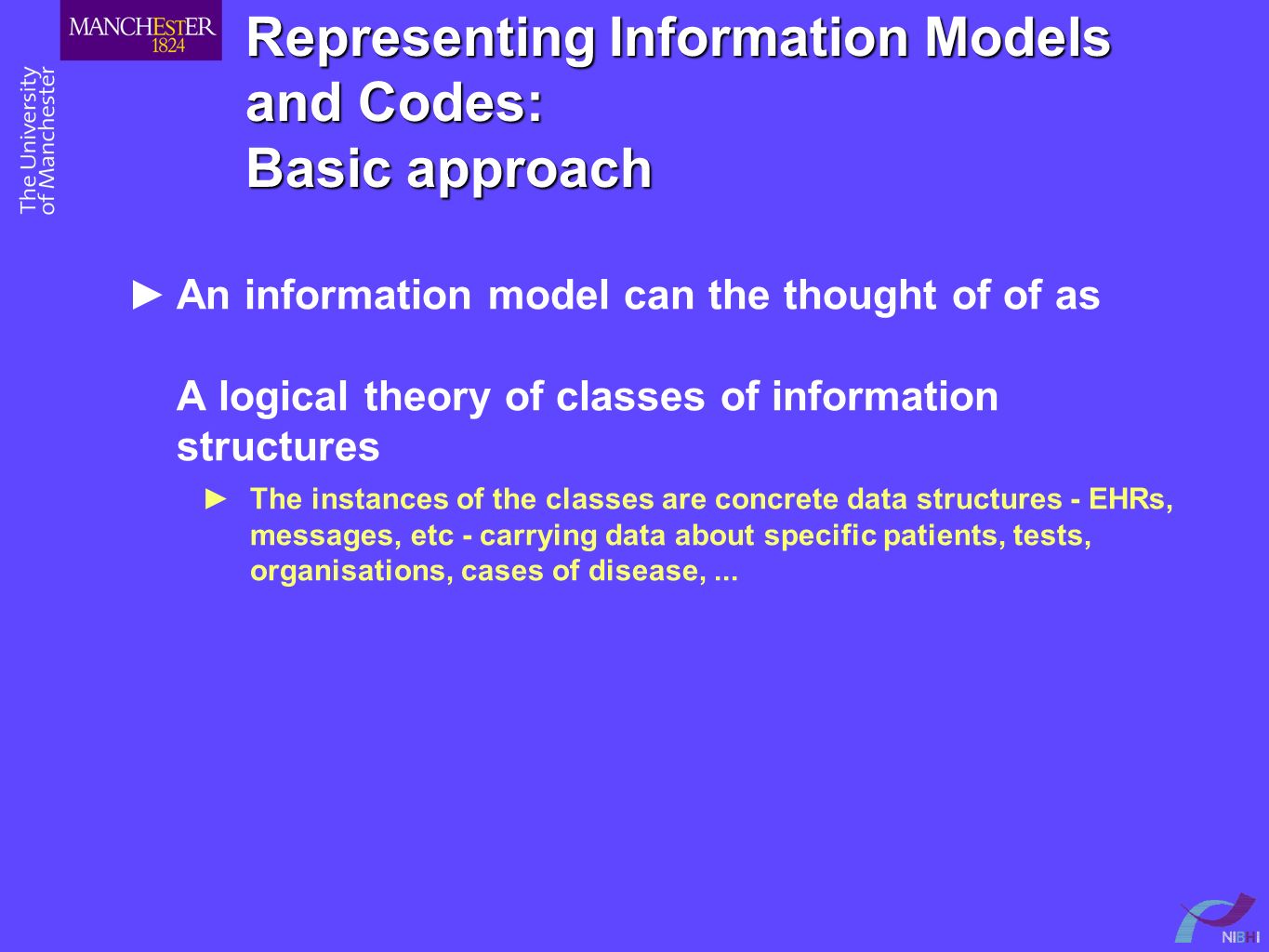 MANCHESTER
1824

The University
of Manchester

Representing Information Models and Codes:
Basic approach

► An information model can the thought of of as

A logical theory of classes of information structures

► The instances of the classes are concrete data structures - EHRs, messages, etc - carrying data about specific patients, tests, organisations, cases of disease, ...

NIBHI